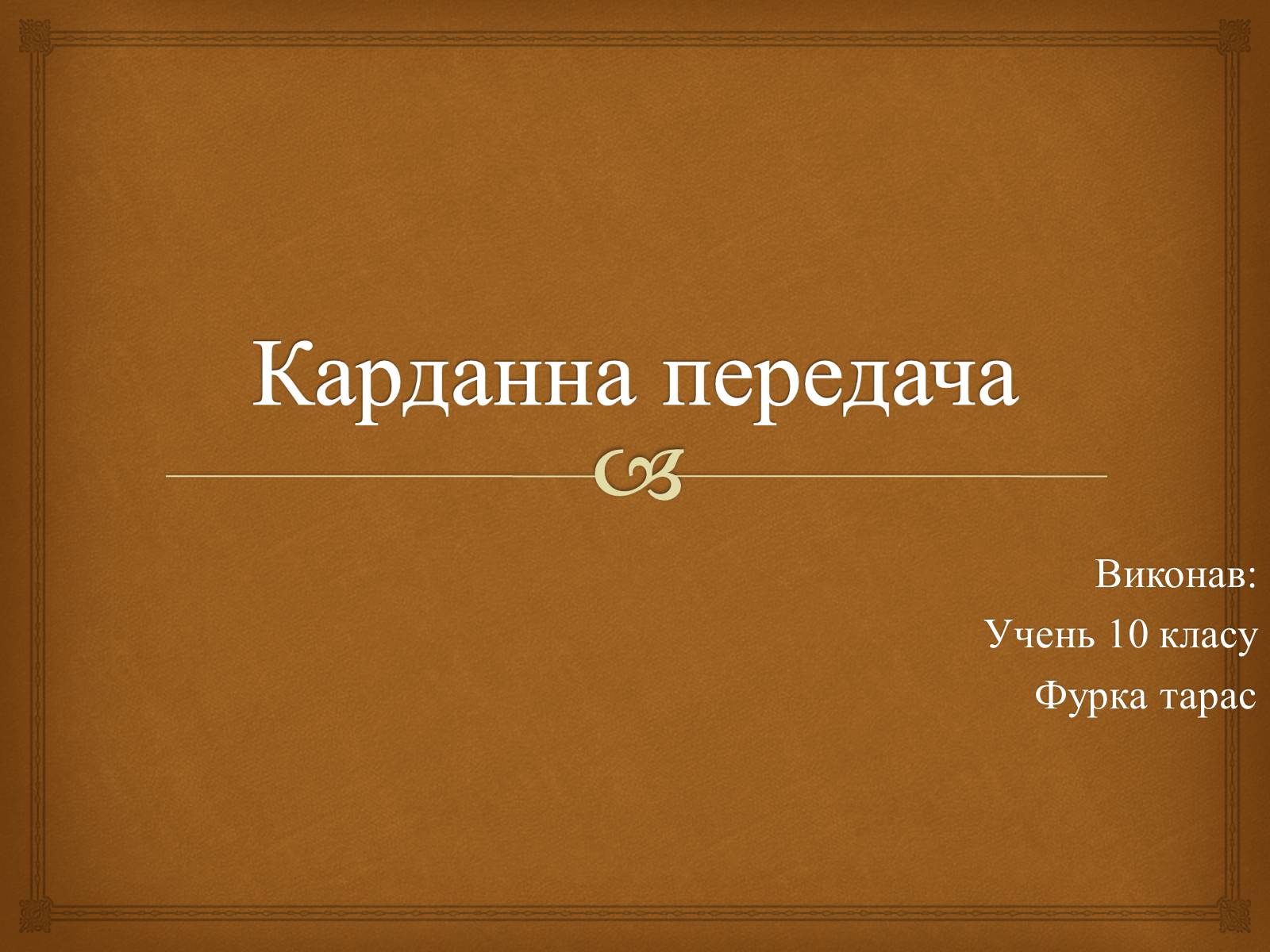 Карданна передача

Виконав:
Учень 10 класу
Фурка тарас